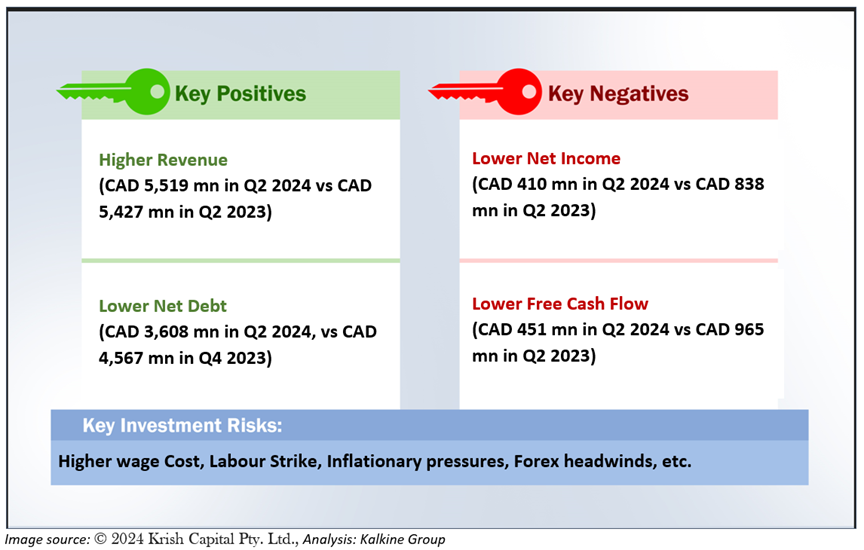 Key Positives

Higher Revenue
(CAD 5,519 mn in Q2 2024 vs CAD 5,427 mn in Q2 2023)

Lower Net Debt
(CAD 3,608 mn in Q2 2024, vs CAD 4,567 mn in Q4 2023)

Key Negatives

Lower Net Income
(CAD 410 mn in Q2 2024 vs CAD 838 mn in Q2 2023)

Lower Free Cash Flow
(CAD 451 mn in Q2 2024 vs CAD 965 mn in Q2 2023)

Key Investment Risks:

Higher wage Cost, Labour Strike, Inflationary pressures, Forex headwinds, etc.

Image source: © 2024 Krish Capital Pty. Ltd., Analysis: Kalkine Group